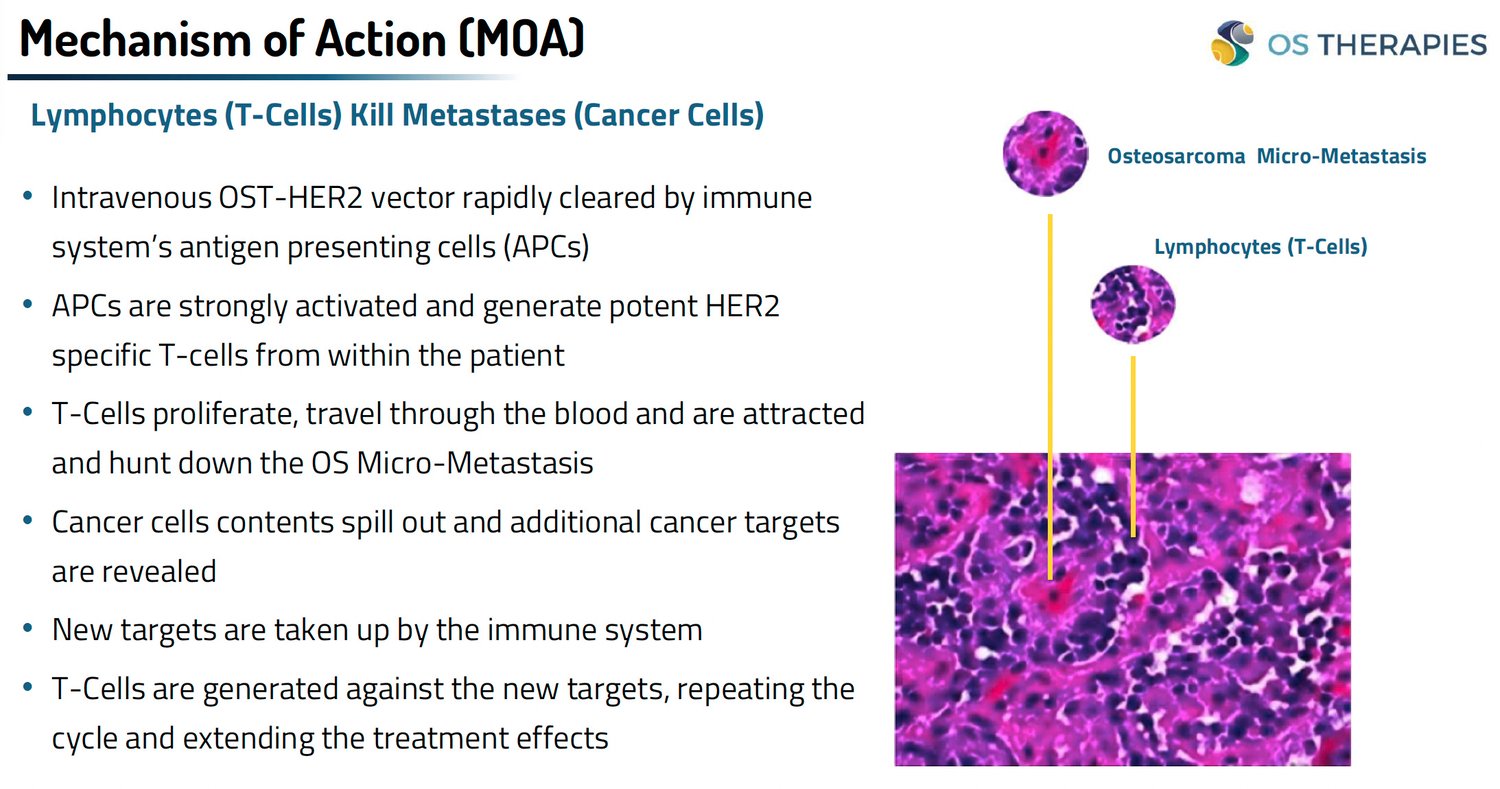 Mechanism of Action (MOA)

OS THERAPIES

Lymphocytes (T-Cells) Kill Metastases (Cancer Cells)

• Intravenous OST-HER2 vector rapidly cleared by immune system's antigen presenting cells (APCs)
• APCs are strongly activated and generate potent HER2 specific T-cells from within the patient
• T-Cells proliferate, travel through the blood and are attracted and hunt down the OS Micro-Metastasis
• Cancer cells contents spill out and additional cancer targets are revealed
• New targets are taken up by the immune system
• T-Cells are generated against the new targets, repeating the cycle and extending the treatment effects

Osteosarcoma Micro-Metastasis

Lymphocytes (T-Cells)